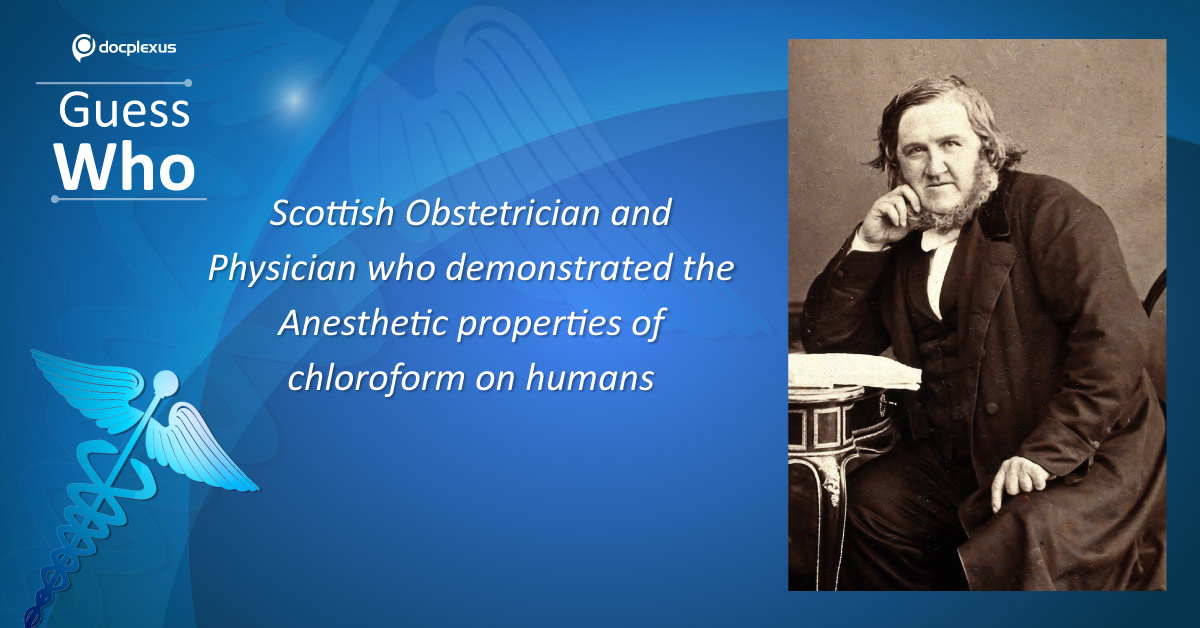 docplexus

Guess
Who

Scottish Obstetrician and Physician who demonstrated the Anesthetic properties of chloroform on humans